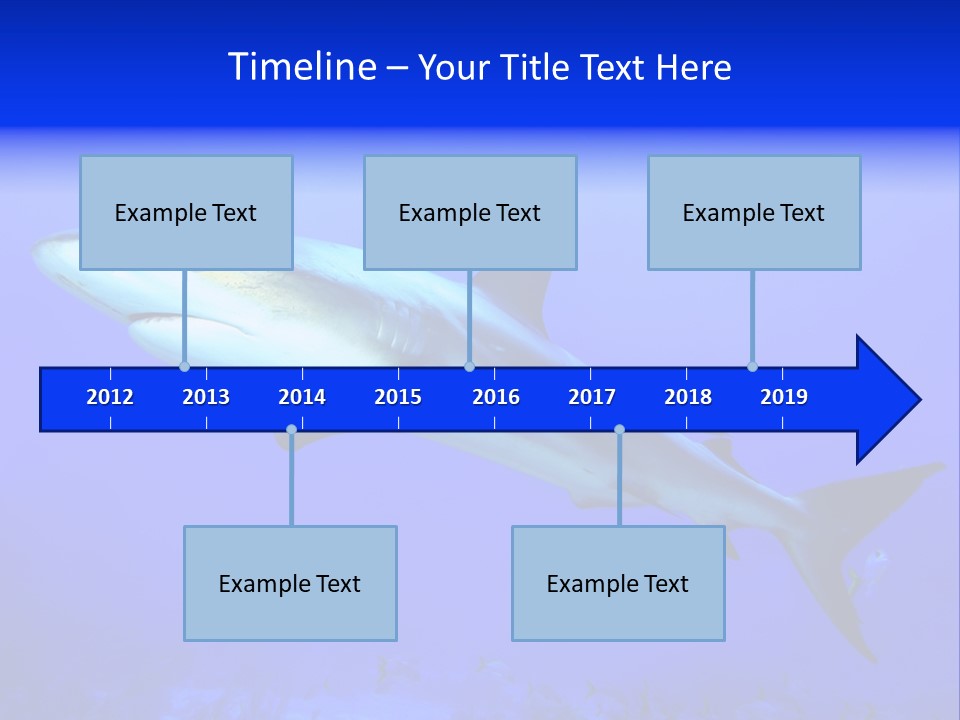 Timeline – Your Title Text Here

Example Text

Example Text

Example Text

2012 2013 2014 2015 2016 2017 2018 2019

Example Text

Example Text